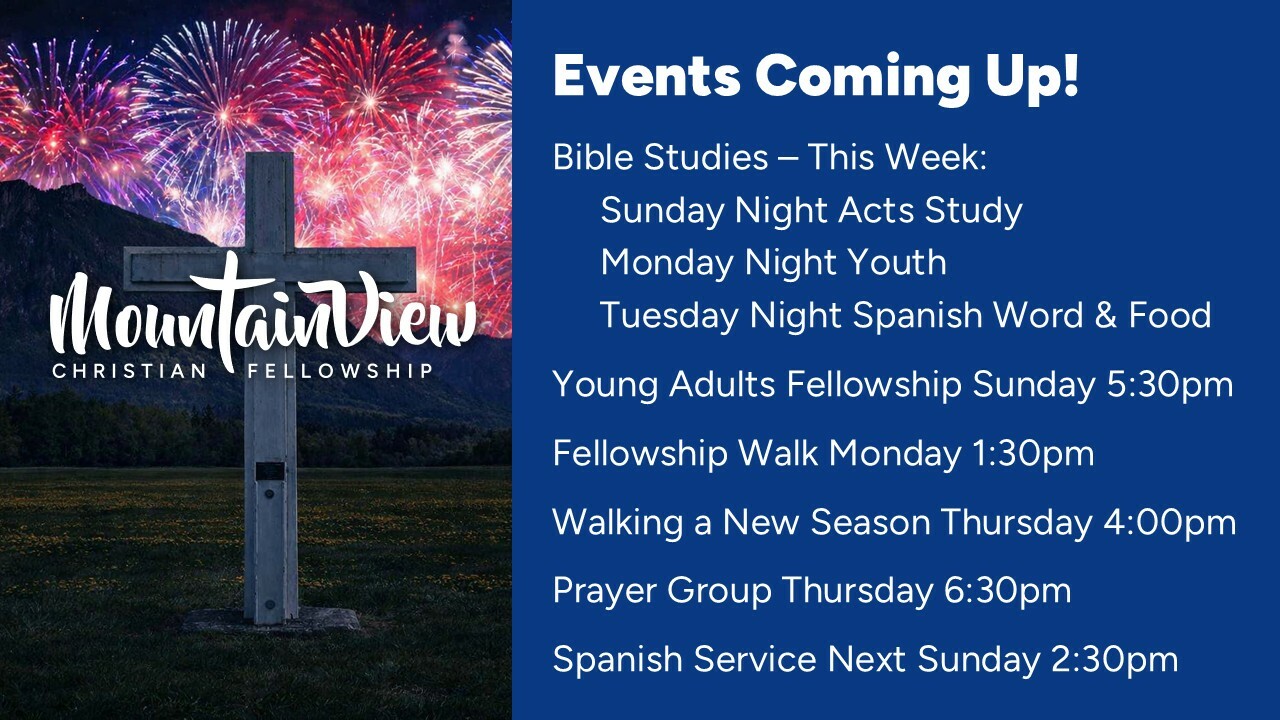 MountainView
CHRISTIAN FELLOWSHIP

Events Coming Up!

Bible Studies – This Week:
Sunday Night Acts Study
Monday Night Youth
Tuesday Night Spanish Word & Food

Young Adults Fellowship Sunday 5:30pm

Fellowship Walk Monday 1:30pm

Walking a New Season Thursday 4:00pm

Prayer Group Thursday 6:30pm

Spanish Service Next Sunday 2:30pm